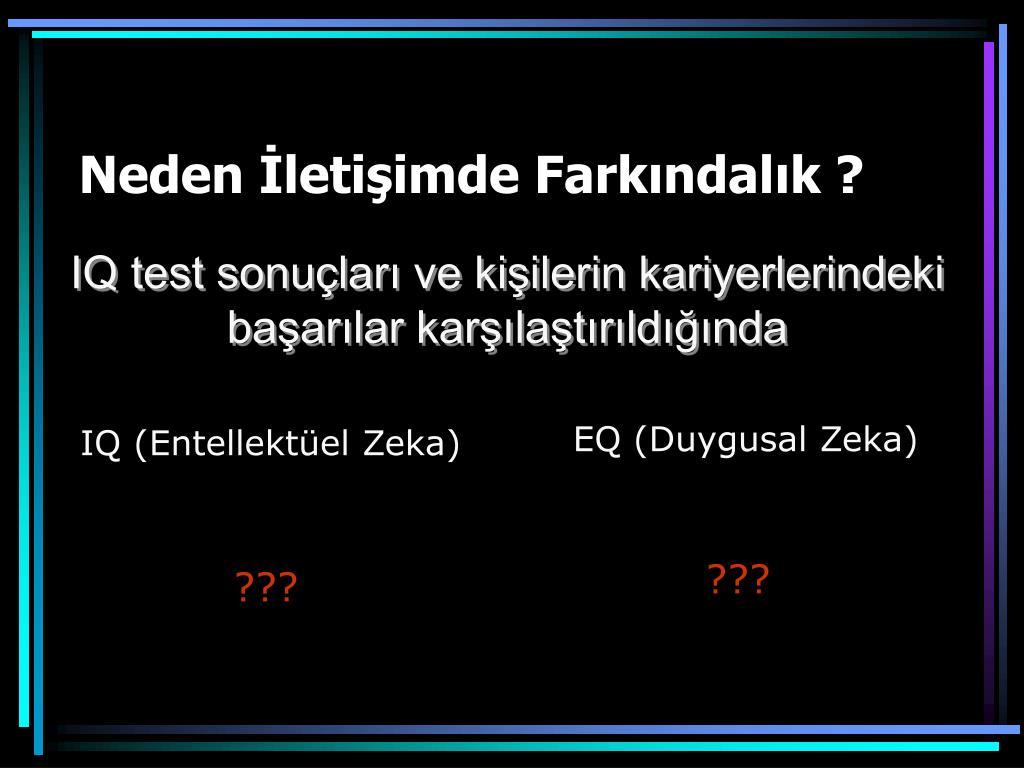 Neden İletişimde Farkındalık ?

IQ test sonuçları ve kişilerin kariyerlerindeki başarılar karşılaştırıldığında

IQ (Entellektüel Zeka)

???

EQ (Duygusal Zeka)

???